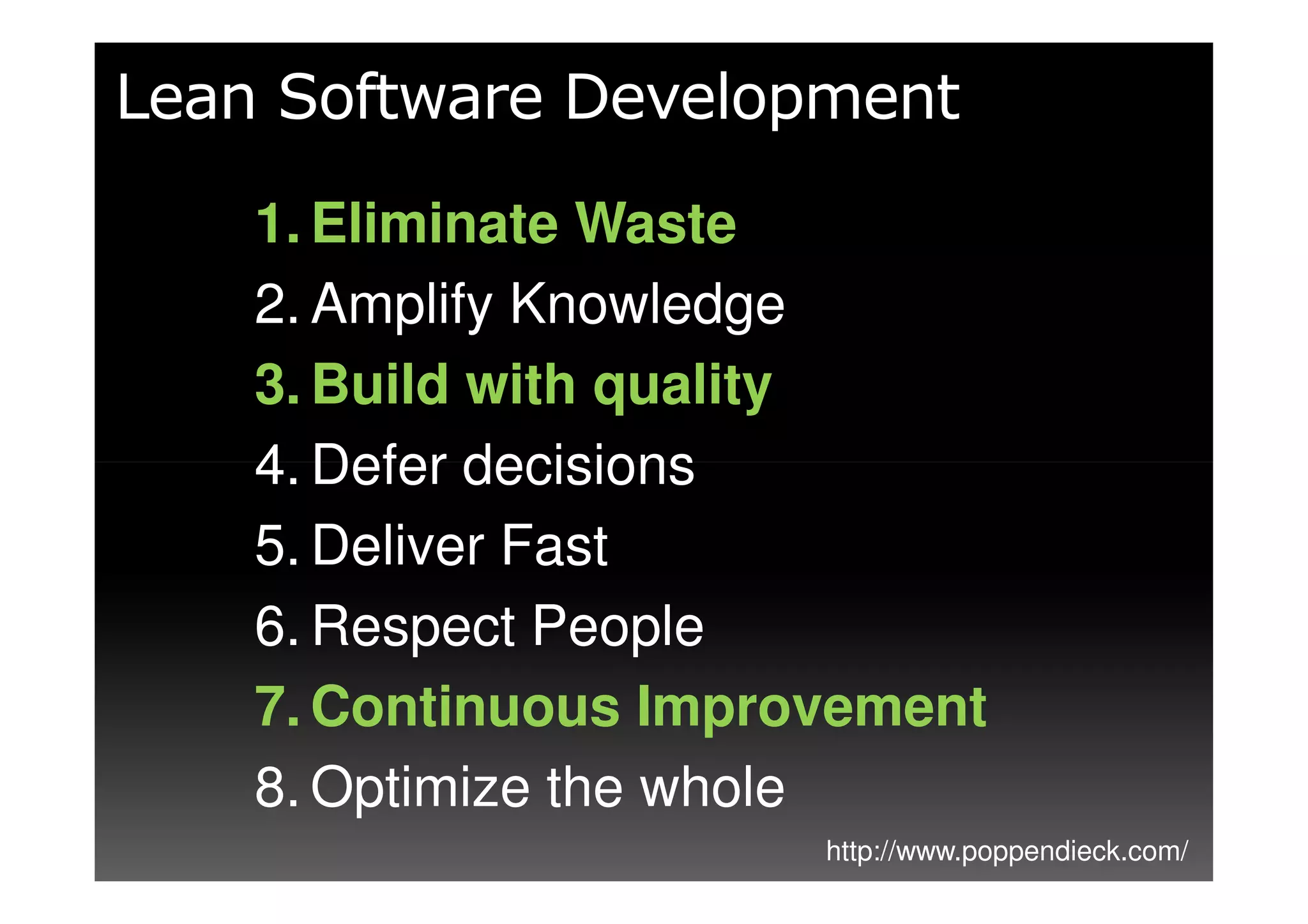 Lean Software Development

1. Eliminate Waste
2. Amplify Knowledge
3. Build with quality
4. Defer decisions
5. Deliver Fast
6. Respect People
7. Continuous Improvement
8. Optimize the whole

http://www.poppendieck.com/